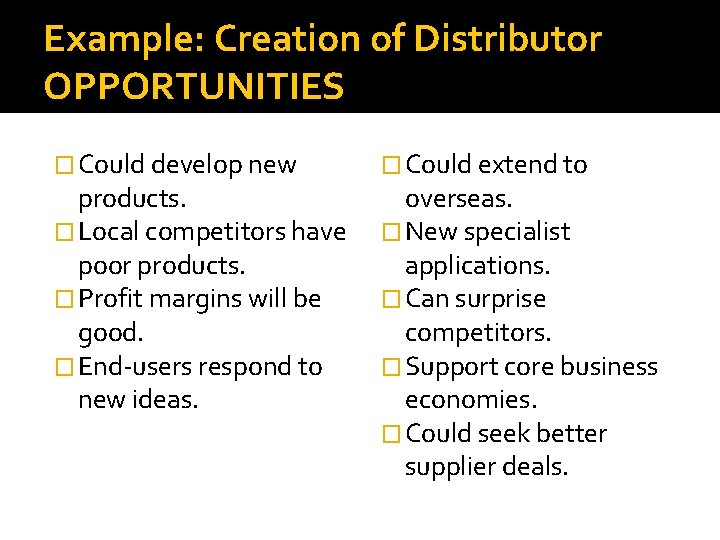 Example: Creation of Distributor OPPORTUNITIES

□ Could develop new products.
□ Local competitors have poor products.
□ Profit margins will be good.
□ End-users respond to new ideas.

□ Could extend to overseas.
□ New specialist applications.
□ Can surprise competitors.
□ Support core business economies.
□ Could seek better supplier deals.